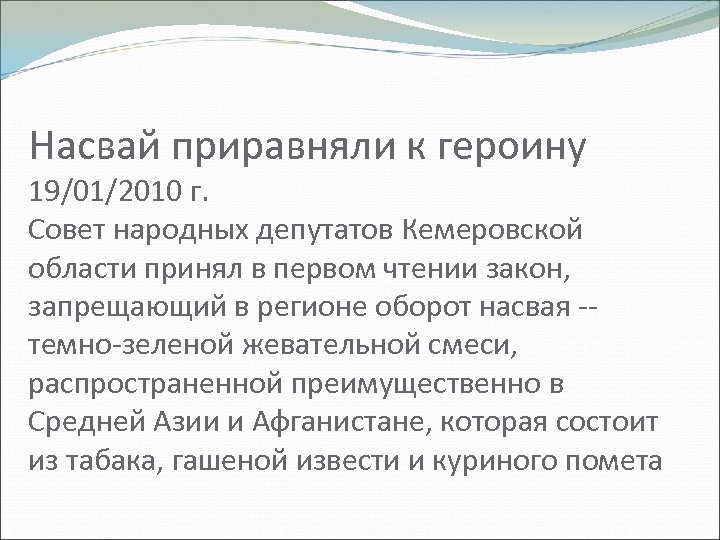 Насвай приравняли к героину
19/01/2010 г.
Совет народных депутатов Кемеровской области принял в первом чтении закон, запрещающий в регионе оборот насвая -- темно-зеленой жевательной смеси, распространенной преимущественно в Средней Азии и Афганистане, которая состоит из табака, гашеной извести и куриного помета